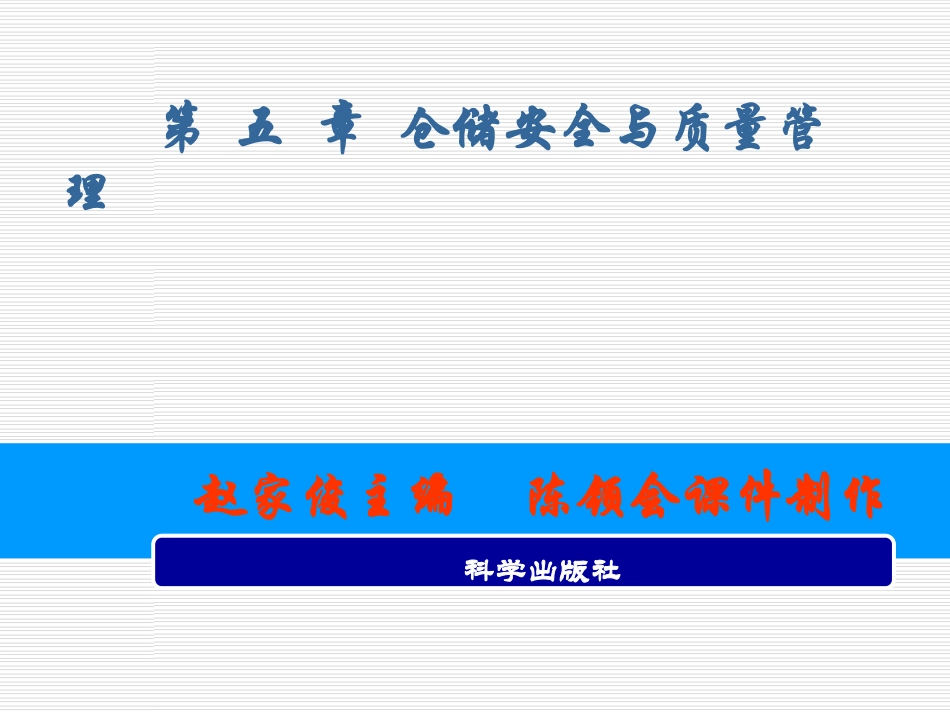 第 五 章 仓储安全与质量管理

赵家俊主编 陈领会课件制作

科学出版社